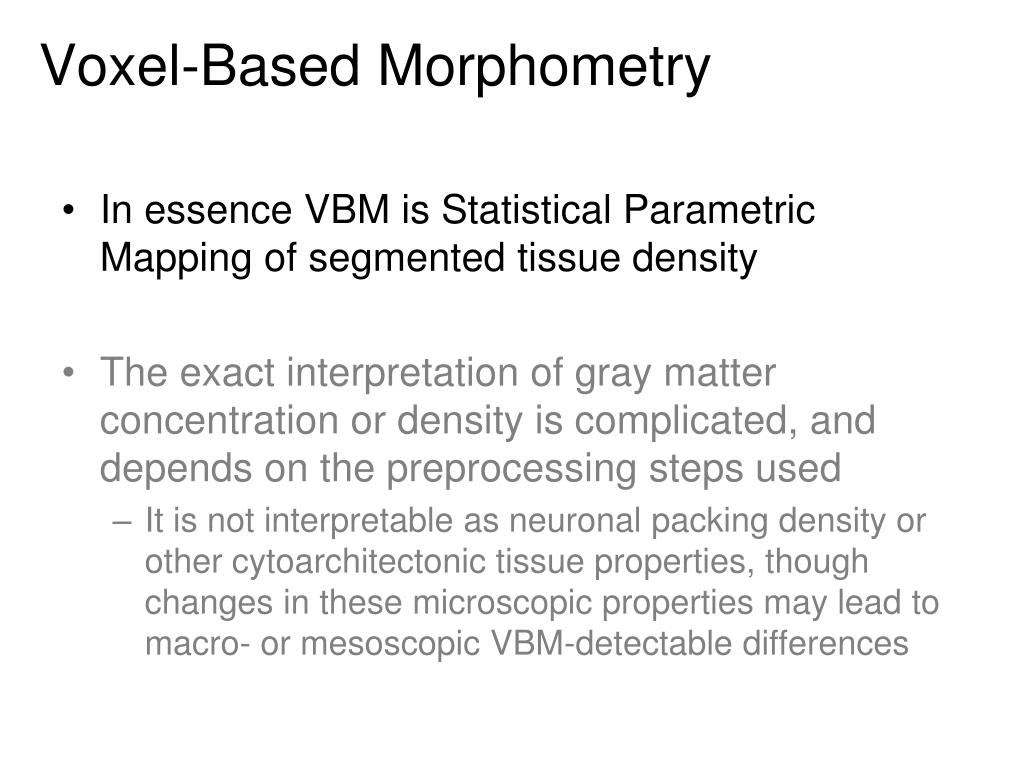 Voxel-Based Morphometry

• In essence VBM is Statistical Parametric Mapping of segmented tissue density

• The exact interpretation of gray matter concentration or density is complicated, and depends on the preprocessing steps used

– It is not interpretable as neuronal packing density or other cytoarchitectonic tissue properties, though changes in these microscopic properties may lead to macro- or mesoscopic VBM-detectable differences